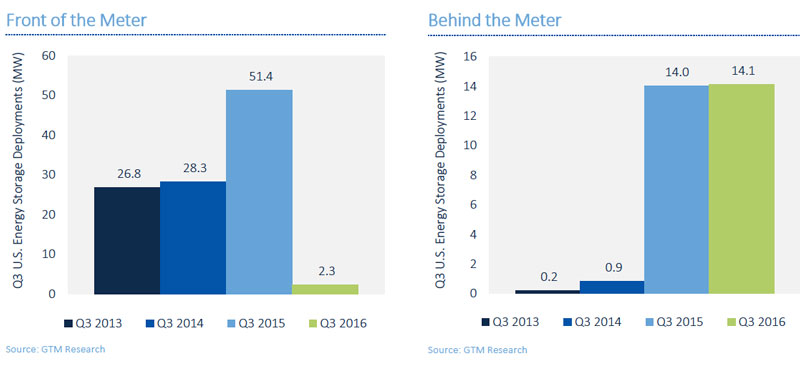 Front of the Meter

Q3 U.S. Energy Storage Deployments (MW)

60
50
40
30
20
10
0

26.8
28.3
51.4
2.3

Q3 2013
Q3 2014
Q3 2015
Q3 2016

Source: GTM Research

Behind the Meter

Q3 U.S. Energy Storage Deployments (MW)

16
14
12
10
8
6
4
2
0

0.2
0.9
14.0
14.1

Q3 2013
Q3 2014
Q3 2015
Q3 2016

Source: GTM Research